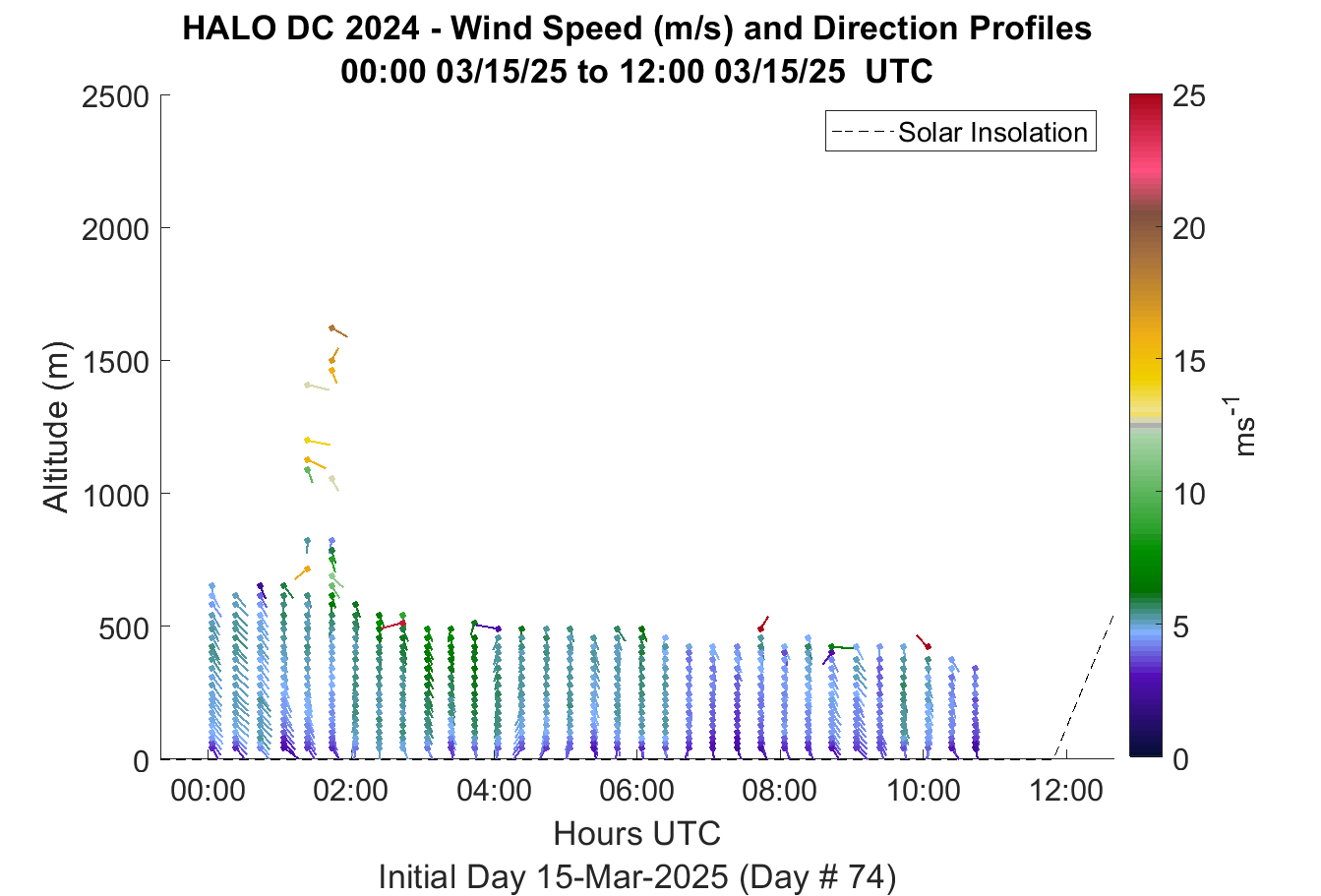 HALO DC 2024 - Wind Speed (m/s) and Direction Profiles
00:00 03/15/25 to 12:00 03/15/25 UTC

Solar Insolation

Altitude (m)

2500
2000
1500
1000
500
0

00:00
02:00
04:00
06:00
08:00
10:00
12:00

Hours UTC

Initial Day 15-Mar-2025 (Day # 74)

25
20
15
10
5
0

$ms^{-1}$